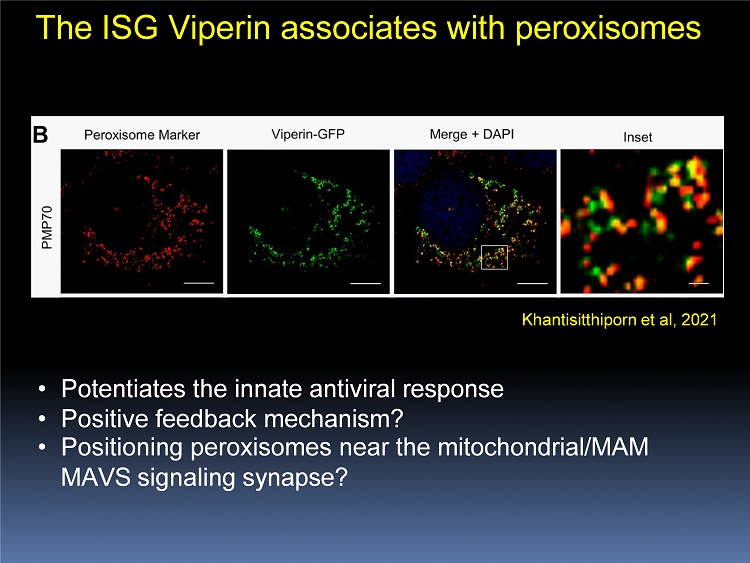 The ISG Viperin associates with peroxisomes

B

Peroxisome Marker

Viperin-GFP

Merge + DAPI

Inset

PMP70

Khantisitthiporn et al, 2021

• Potentiates the innate antiviral response
• Positive feedback mechanism?
• Positioning peroxisomes near the mitochondrial/MAM MAVS signaling synapse?